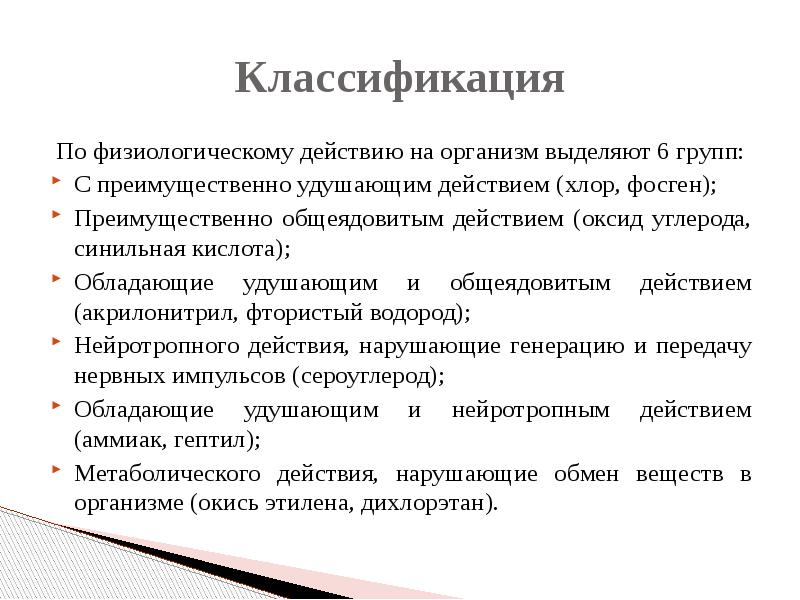 Классификация

По физиологическому действию на организм выделяют 6 групп:

С преимущественно удушающим действием (хлор, фосген);

Преимущественно общеядовитым действием (оксид углерода, синильная кислота);

Обладающие удушающим и общеядовитым действием (акрилонитрил, фтористый водород);

Нейротропного действия, нарушающие генерацию и передачу нервных импульсов (сероуглерод);

Обладающие удушающим и нейротропным действием (аммиак, гептил);

Метаболического действия, нарушающие обмен веществ в организме (окись этилена, дихлорэтан).